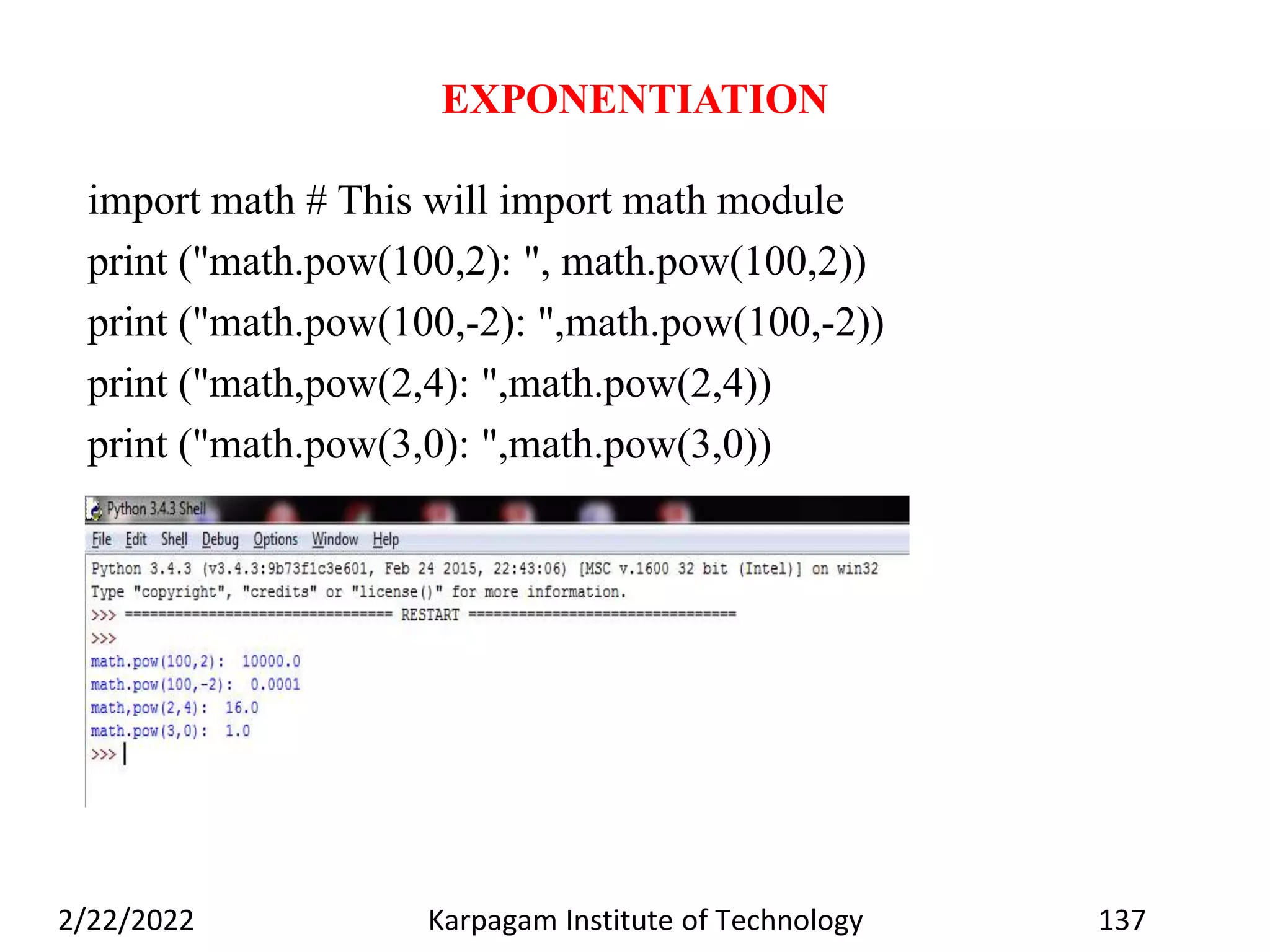 EXPONENTIATION

import math # This will import math module
print ("math.pow(100,2): ", math.pow(100,2))
print ("math.pow(100,-2): ",math.pow(100,-2))
print ("math,pow(2,4): ",math.pow(2,4))
print ("math.pow(3,0): ",math.pow(3,0))

Python 3.4.3 Shell
File Edit Shell Debug Options Window Help
Python 3.4.3 (v3.4.3:9b73f1c3e601, Feb 24 2015, 22:43:06) [MSC v.1600 32 bit (Intel)] on win32
Type "copyright", "credits" or "license()" for more information.
>>> ================================ RESTART ================================
>>>
math.pow(100,2): 10000.0
math.pow(100,-2): 0.0001
math,pow(2,4): 16.0
math.pow(3,0): 1.0
>>>

2/22/2022 Karpagam Institute of Technology 137